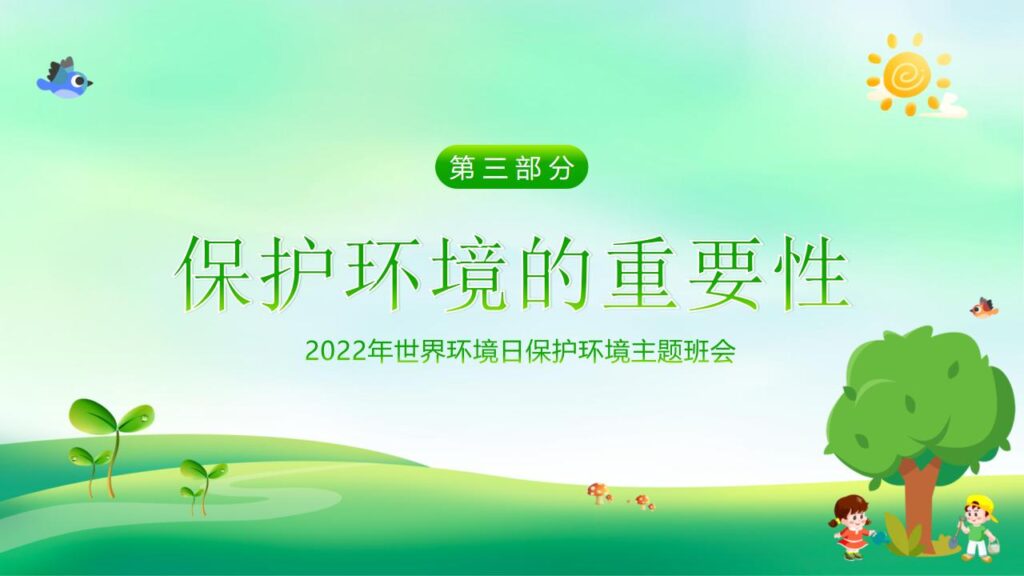 第三部分

保护环境的重要性

2022年世界环境日保护环境主题班会